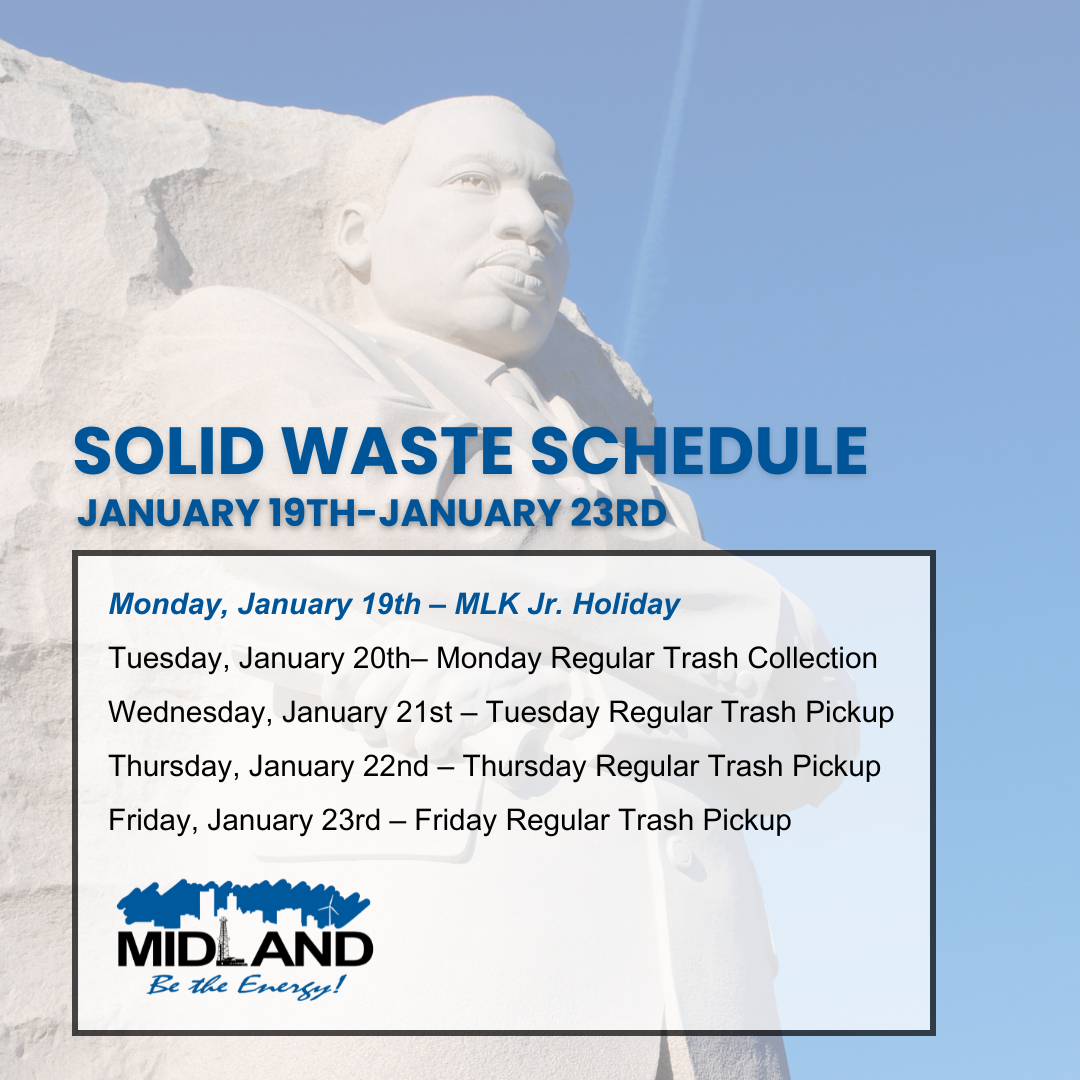 SOLID WASTE SCHEDULE
JANUARY 19TH-JANUARY 23RD

Monday, January 19th – MLK Jr. Holiday

Tuesday, January 20th– Monday Regular Trash Collection

Wednesday, January 21st – Tuesday Regular Trash Pickup

Thursday, January 22nd – Thursday Regular Trash Pickup

Friday, January 23rd – Friday Regular Trash Pickup

MIDLAND
Be the Energy!